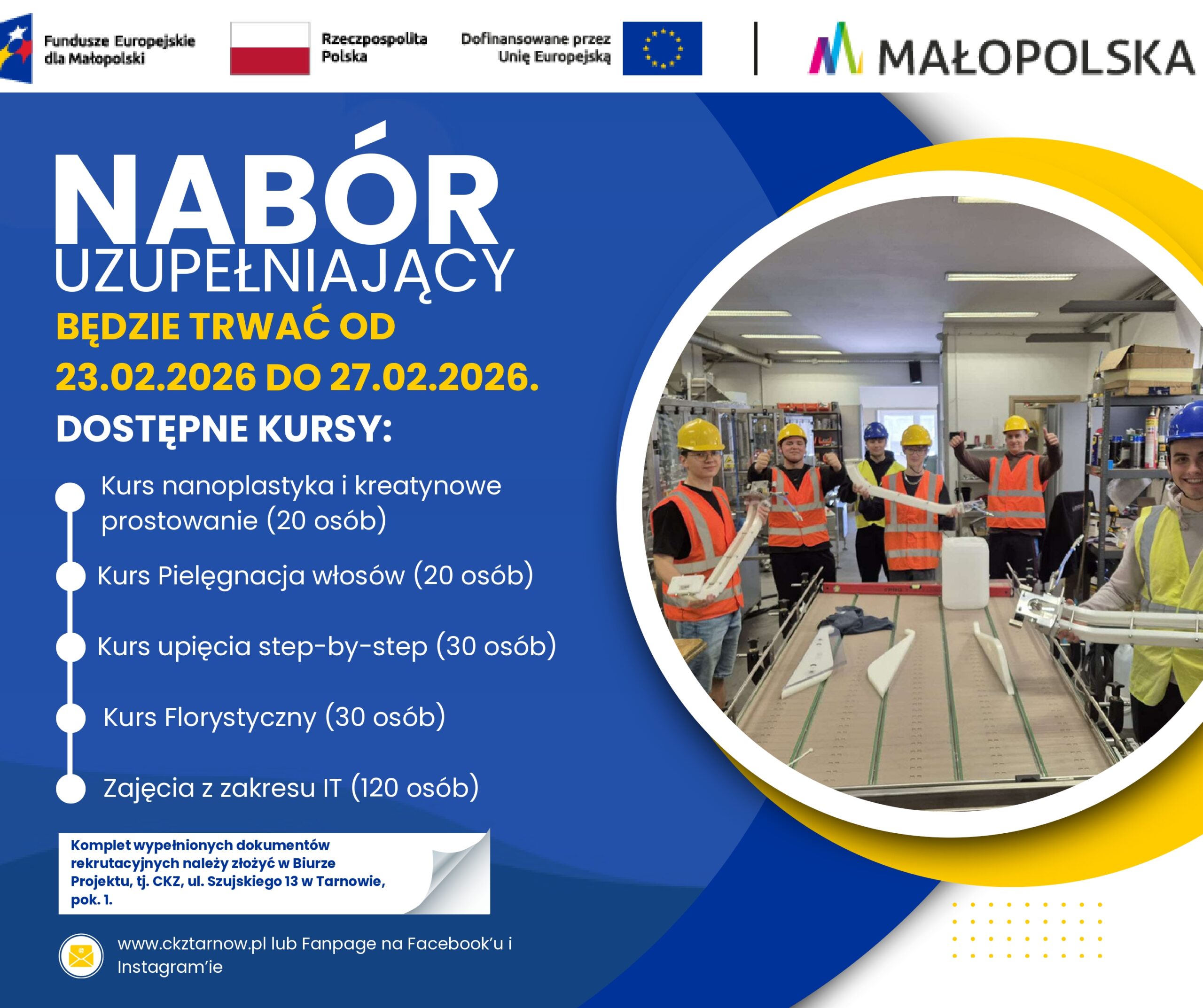 Fundusze Europejskie dla Małopolski

Rzeczpospolita Polska

Dofinansowane przez Unię Europejską

MAŁOPOLSKA

NABÓR
UZUPEŁNIAJĄCY
BĘDZIE TRWAĆ OD
23.02.2026 DO 27.02.2026.
DOSTĘPNE KURSY:

Kurs nanoplastyka i kreatynowe prostowanie (20 osób)

Kurs Pielęgnacja włosów (20 osób)

Kurs upięcia step-by-step (30 osób)

Kurs Florystyczny (30 osób)

Zajęcia z zakresu IT (120 osób)

Komplet wypełnionych dokumentów rekrutacyjnych należy złożyć w Biurze Projektu, tj. CKZ, ul. Szujskiego 13 w Tarnowie, pok. 1.

www.ckztarnow.pl lub Fanpage na Facebook'u i Instagram'ie